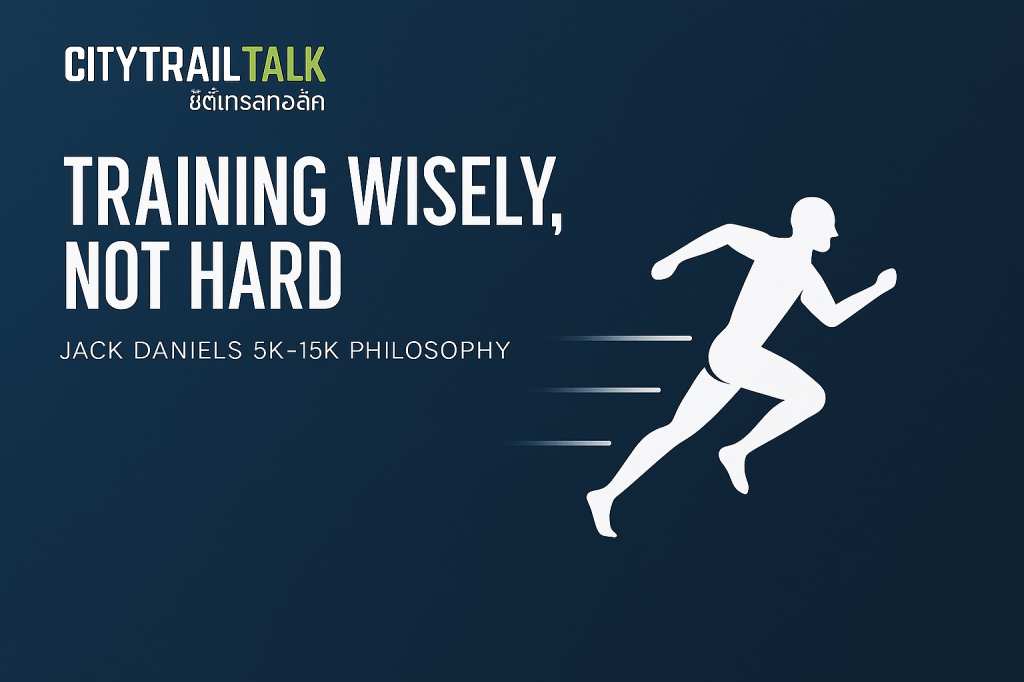 CITYTRAILTALK
ซิตี้เทรลทอล์ค

TRAINING WISELY, NOT HARD

JACK DANIELS 5K-15K PHILOSOPHY